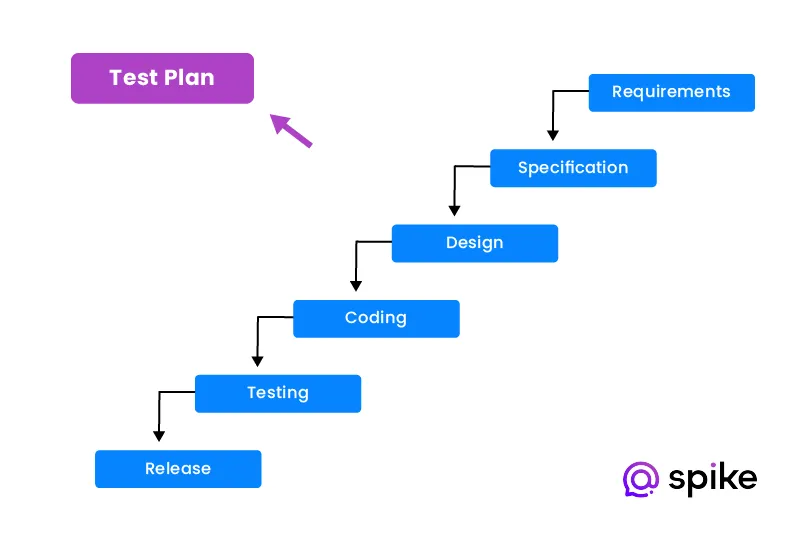 Test Plan

Requirements

Specification

Design

Coding

Testing

Release

spike